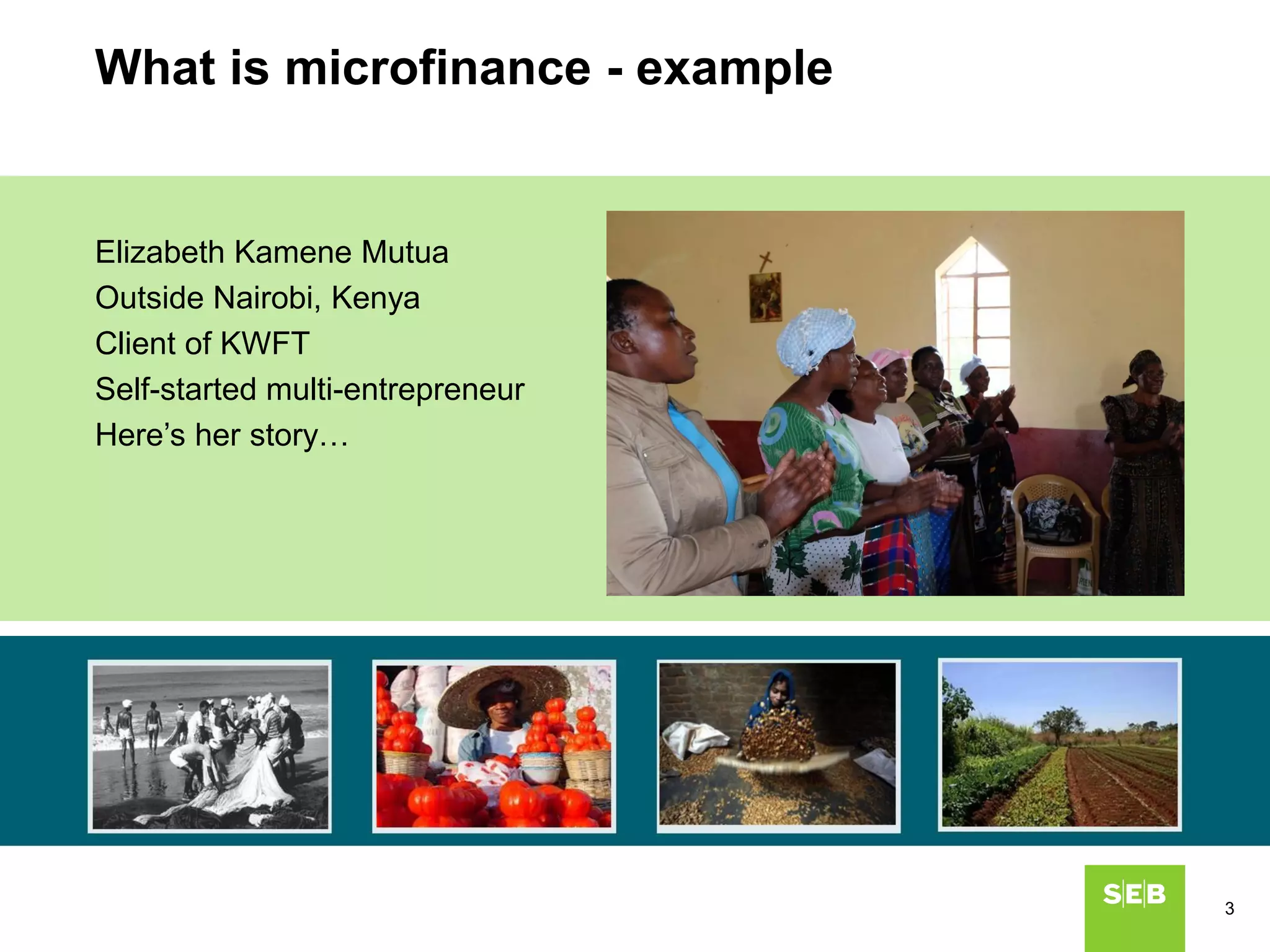 What is microfinance - example

Elizabeth Kamene Mutua
Outside Nairobi, Kenya
Client of KWFT
Self-started multi-entrepreneur
Here’s her story…

SEB

3